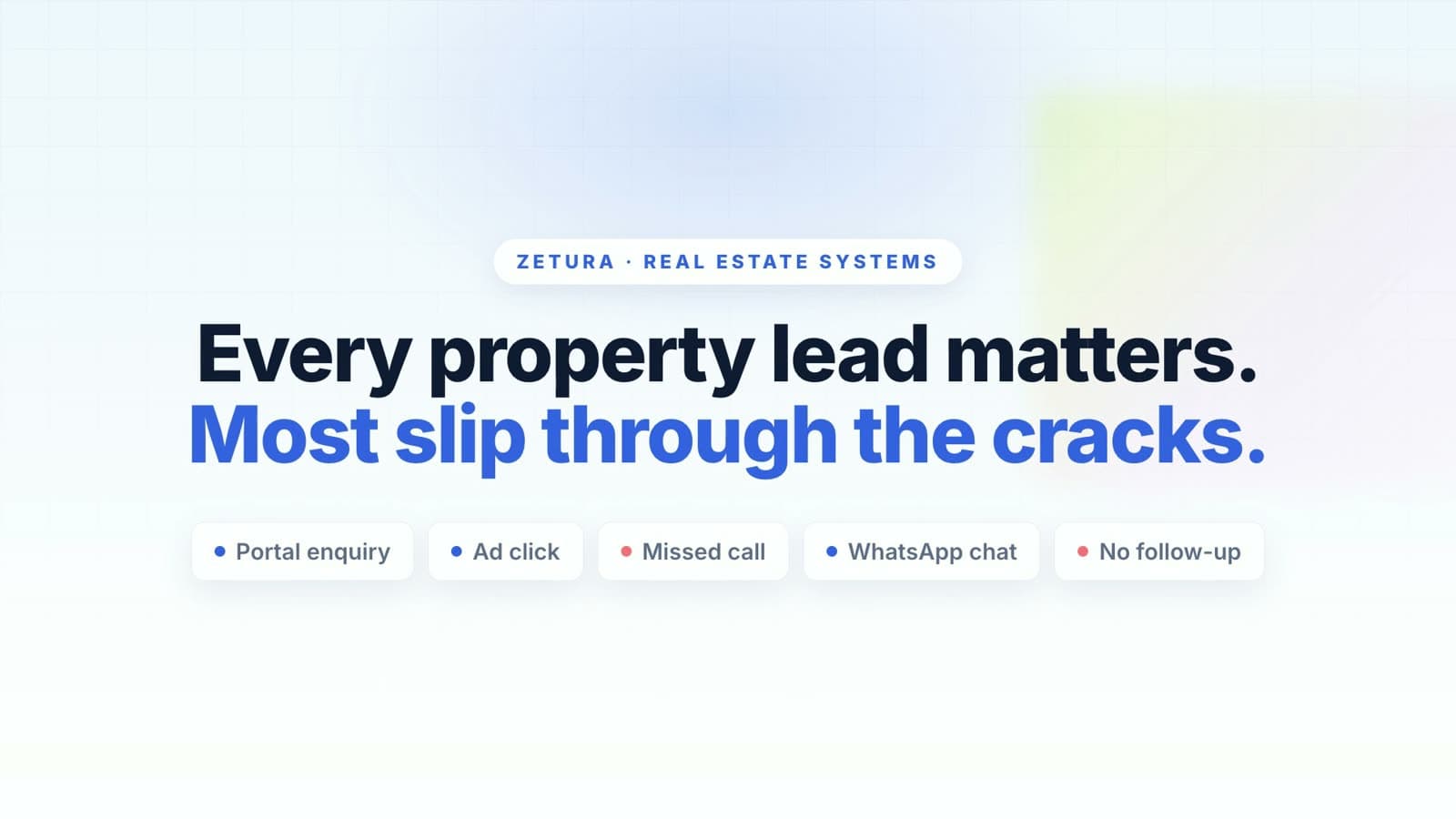 ZETURA · REAL ESTATE SYSTEMS

Every property lead matters.
Most slip through the cracks.

Portal enquiry

Ad click

Missed call

WhatsApp chat

No follow-up